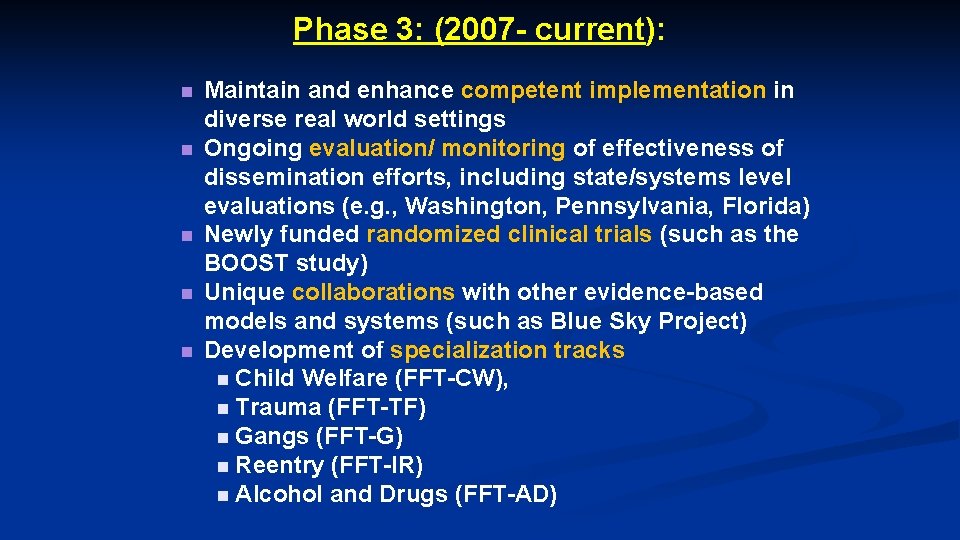 Phase 3: (2007- current):

- Maintain and enhance competent implementation in diverse real world settings
- Ongoing evaluation/ monitoring of effectiveness of dissemination efforts, including state/systems level evaluations (e.g., Washington, Pennsylvania, Florida)
- Newly funded randomized clinical trials (such as the BOOST study)
- Unique collaborations with other evidence-based models and systems (such as Blue Sky Project)
- Development of specialization tracks
  - Child Welfare (FFT-CW),
  - Trauma (FFT-TF)
  - Gangs (FFT-G)
  - Reentry (FFT-IR)
  - Alcohol and Drugs (FFT-AD)